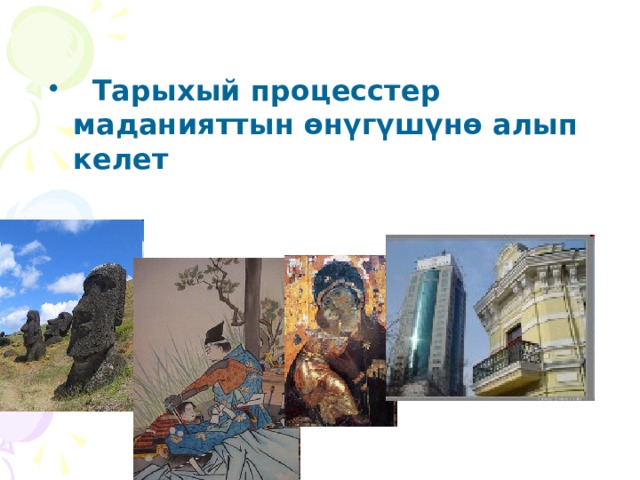 • Тарыхый процесстер маданияттын өнүгүшүнө алып келет